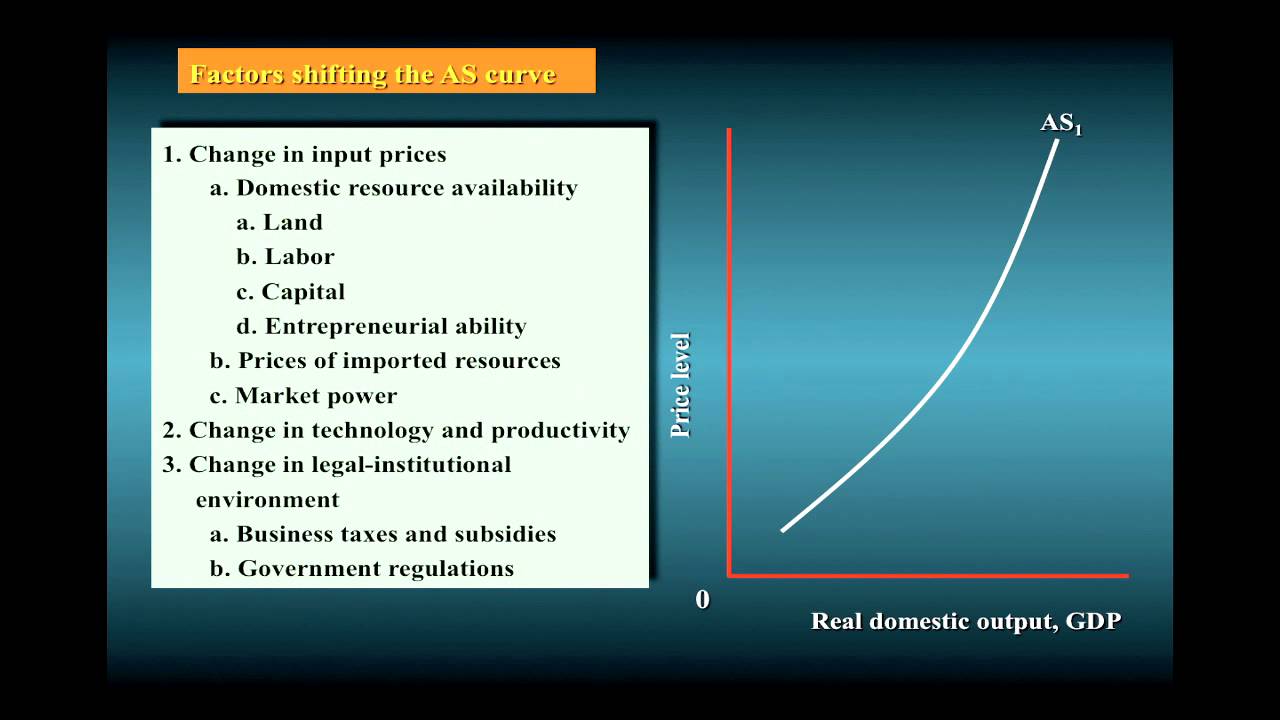 Factors shifting the AS curve

1. Change in input prices
a. Domestic resource availability
a. Land
b. Labor
c. Capital
d. Entrepreneurial ability
b. Prices of imported resources
c. Market power
2. Change in technology and productivity
3. Change in legal-institutional environment
a. Business taxes and subsidies
b. Government regulations

$AS_1$

Price level

0

Real domestic output, GDP